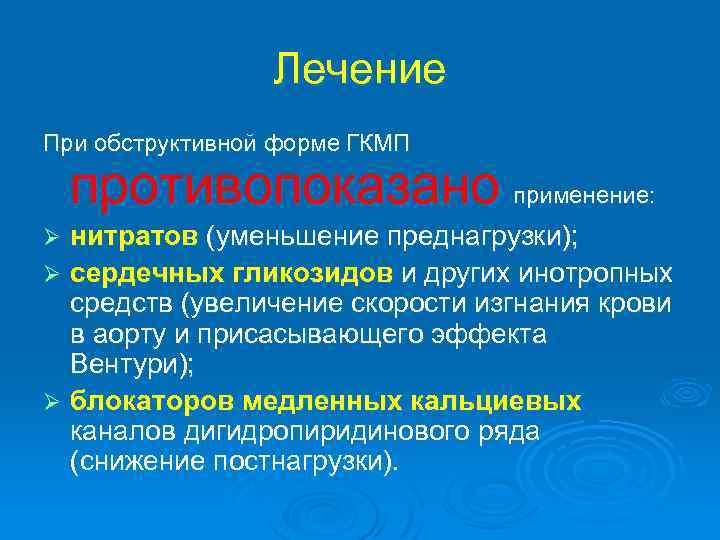 Лечение

При обструктивной форме ГКМП противопоказано применение:

➢ нитратов (уменьшение преднагрузки);
➢ сердечных гликозидов и других инотропных средств (увеличение скорости изгнания крови в аорту и присасывающего эффекта Вентури);
➢ блокаторов медленных кальциевых каналов дигидропиридинового ряда (снижение постнагрузки).